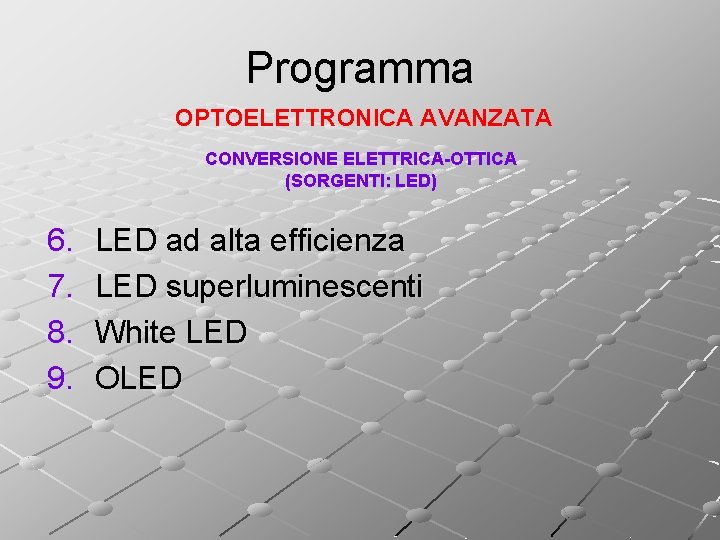 Programma

OPTOELETTRONICA AVANZATA

CONVERSIONE ELETTRICA-OTTICA
(SORGENTI: LED)

6. LED ad alta efficienza
7. LED superluminescenti
8. White LED
9. OLED